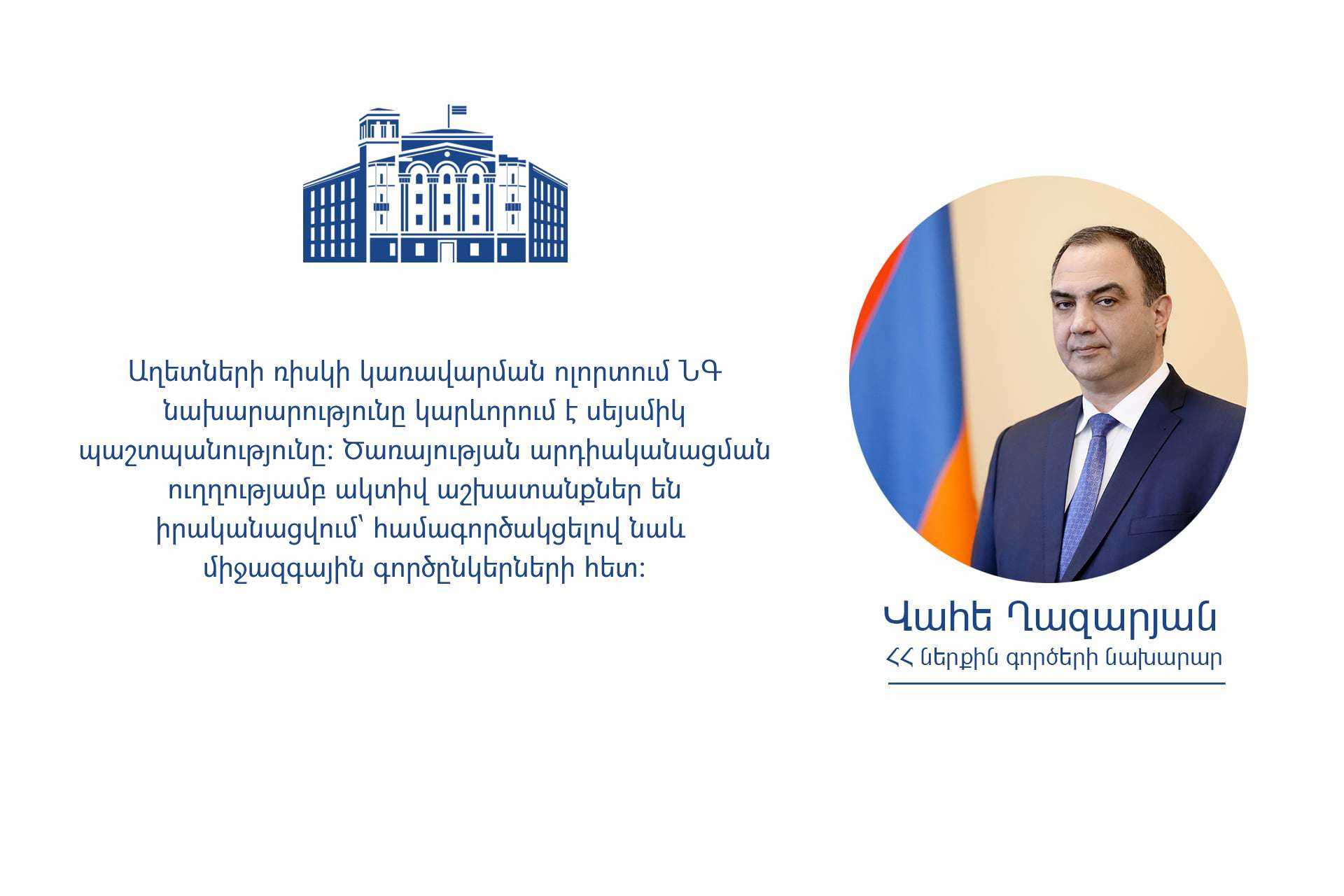 Աղետների ռիսկի կառավարման ոլորտում ՆԳ նախարարությունը կարևորում է սեյսմիկ պաշտպանությունը: Ծառայության արդիականացման ուղղությամբ ակտիվ աշխատանքներ են իրականացվում՝ համագործակցելով նաև միջազգային գործընկերների հետ:

Վահե Ղազարյան
ՀՀ ներքին գործերի նախարար